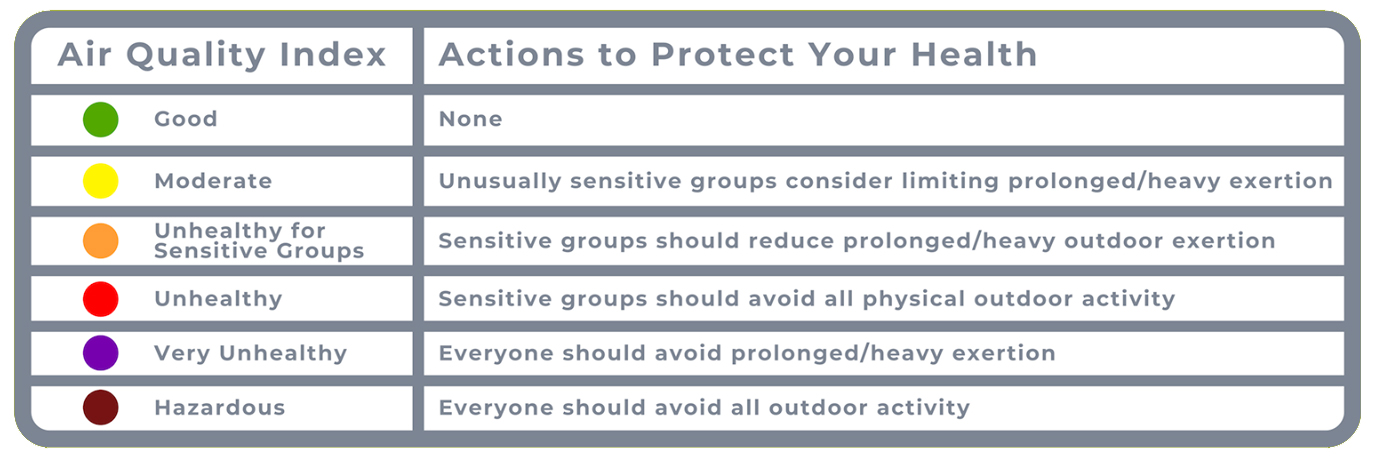 | Air Quality Index | Actions to Protect Your Health |
|---|---|
| Good | None |
| Moderate | Unusually sensitive groups consider limiting prolonged/heavy exertion |
| Unhealthy for Sensitive Groups | Sensitive groups should reduce prolonged/heavy outdoor exertion |
| Unhealthy | Sensitive groups should avoid all physical outdoor activity |
| Very Unhealthy | Everyone should avoid prolonged/heavy exertion |
| Hazardous | Everyone should avoid all outdoor activity |